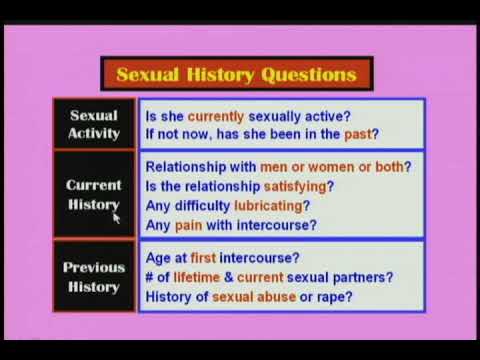 Sexual History Questions

| Sexual Activity | Is she currently sexually active? If not now, has she been in the past? |
|---|---|
| Current History | Relationship with men or women or both? Is the relationship satisfying? Any difficulty lubricating? Any pain with intercourse? |
| Previous History | Age at first intercourse? # of lifetime & current sexual partners? History of sexual abuse or rape? |